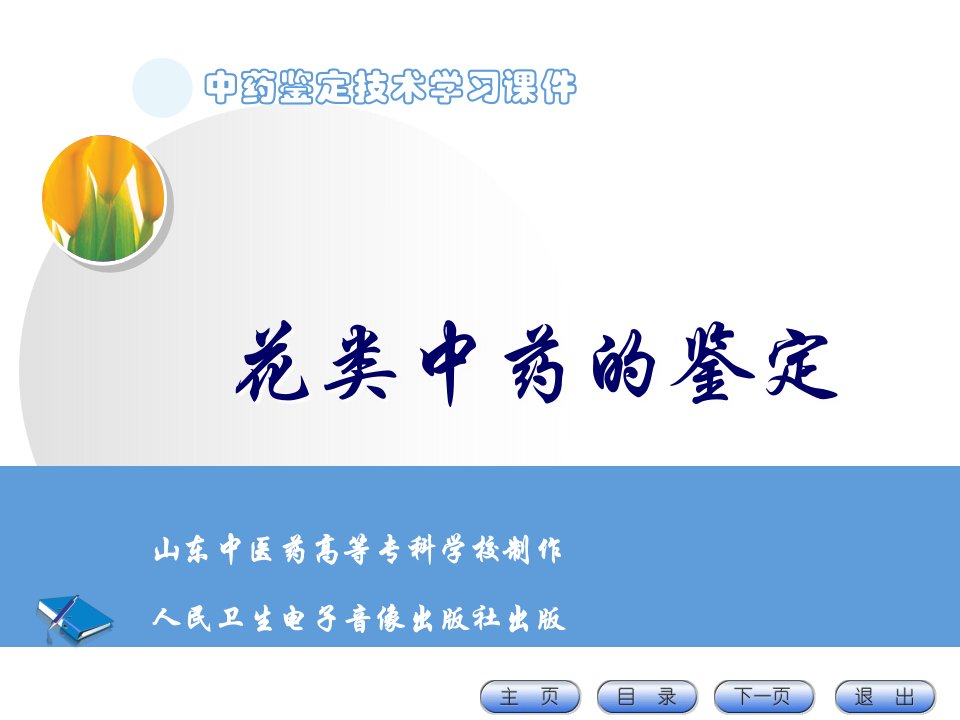 中药鉴定技术学习课件

花类中药的鉴定

山东中医药高等专科学校制作

人民卫生电子音像出版社出版

主 页 目 录 下一页 退 出